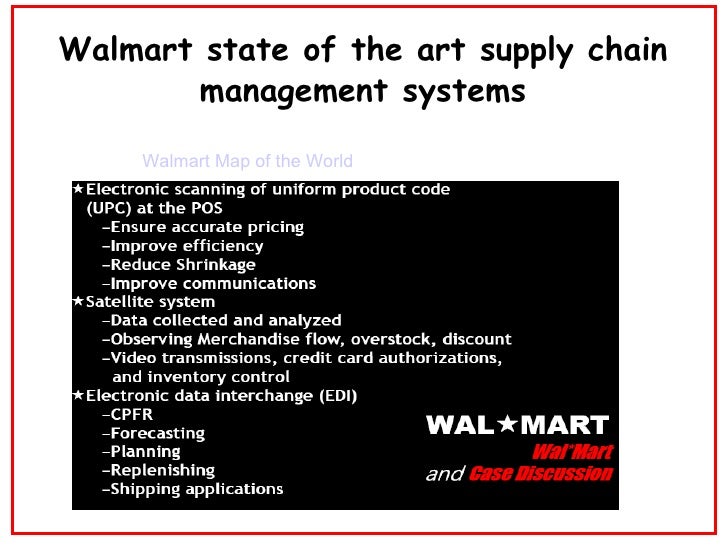 Walmart state of the art supply chain management systems

Walmart Map of the World

★Electronic scanning of uniform product code (UPC) at the POS
–Ensure accurate pricing
–Improve efficiency
–Reduce Shrinkage
–Improve communications
★Satellite system
–Data collected and analyzed
–Observing Merchandise flow, overstock, discount
–Video transmissions, credit card authorizations, and inventory control
★Electronic data interchange (EDI)
–CPFR
–Forecasting
–Planning
–Replenishing
–Shipping applications

WAL★MART
Wal*Mart
and Case Discussion